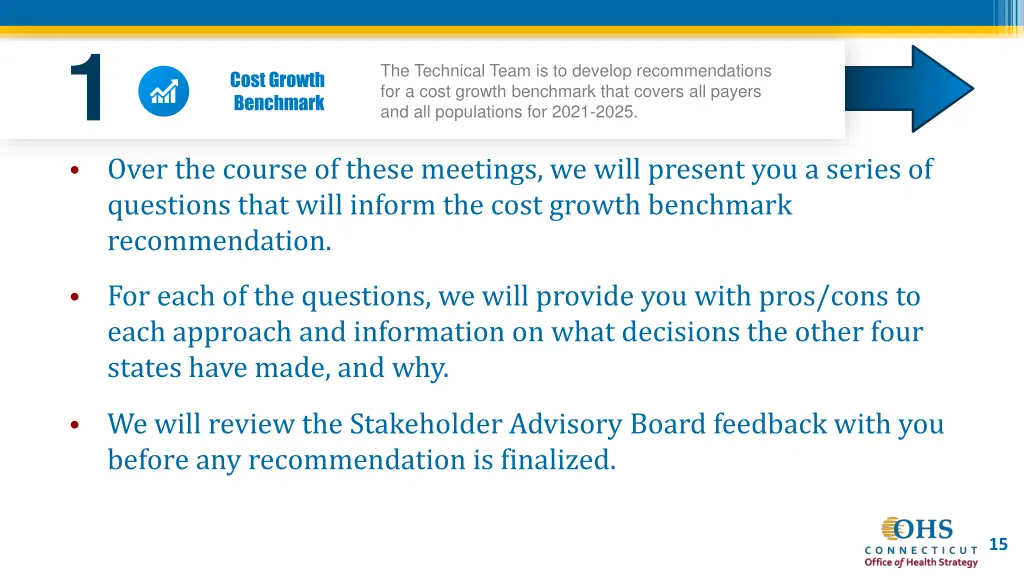 1

Cost Growth Benchmark

The Technical Team is to develop recommendations for a cost growth benchmark that covers all payers and all populations for 2021-2025.

• Over the course of these meetings, we will present you a series of questions that will inform the cost growth benchmark recommendation.

• For each of the questions, we will provide you with pros/cons to each approach and information on what decisions the other four states have made, and why.

• We will review the Stakeholder Advisory Board feedback with you before any recommendation is finalized.

OHS
CONNECTICUT
Office of Health Strategy

15